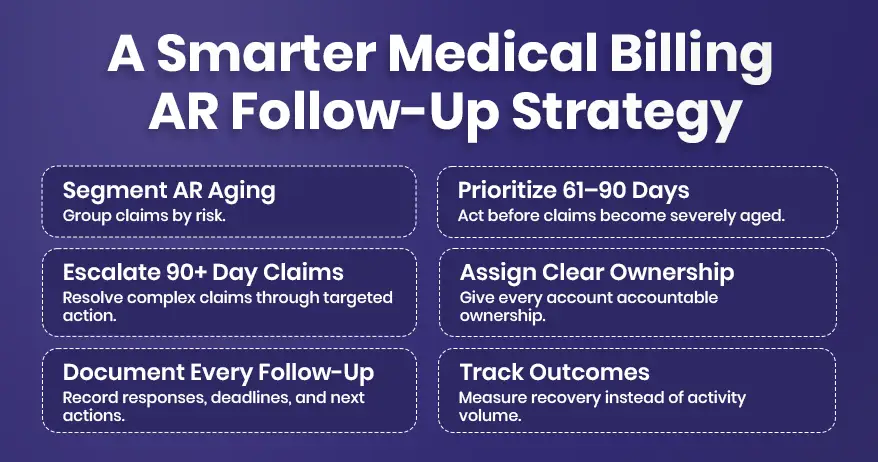 A Smarter Medical Billing AR Follow-Up Strategy

Segment AR Aging
Group claims by risk.

Prioritize 61–90 Days
Act before claims become severely aged.

Escalate 90+ Day Claims
Resolve complex claims through targeted action.

Assign Clear Ownership
Give every account accountable ownership.

Document Every Follow-Up
Record responses, deadlines, and next actions.

Track Outcomes
Measure recovery instead of activity volume.